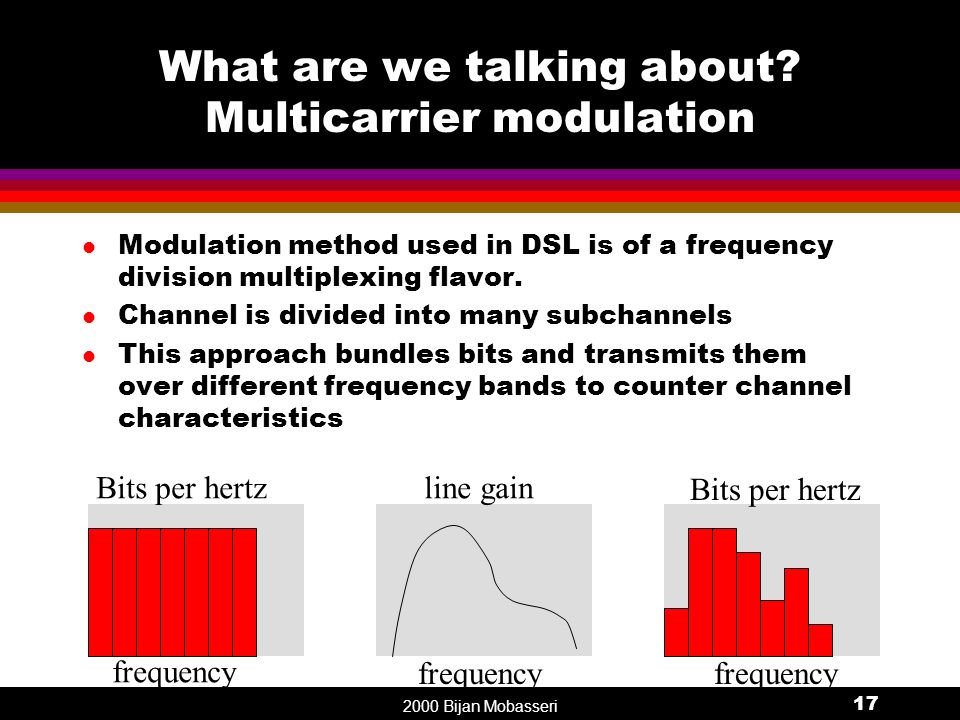 What are we talking about? Multicarrier modulation

- Modulation method used in DSL is of a frequency division multiplexing flavor.
- Channel is divided into many subchannels
- This approach bundles bits and transmits them over different frequency bands to counter channel characteristics

Bits per hertz

frequency

line gain

frequency

Bits per hertz

frequency

2000 Bijan Mobasseri

17